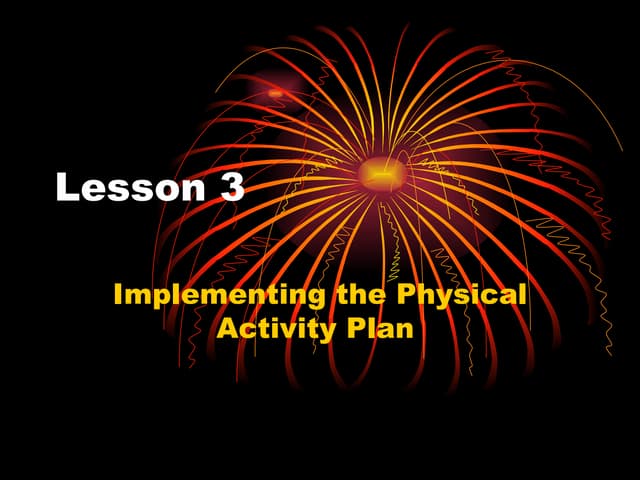 Lesson 3

Implementing the Physical Activity Plan